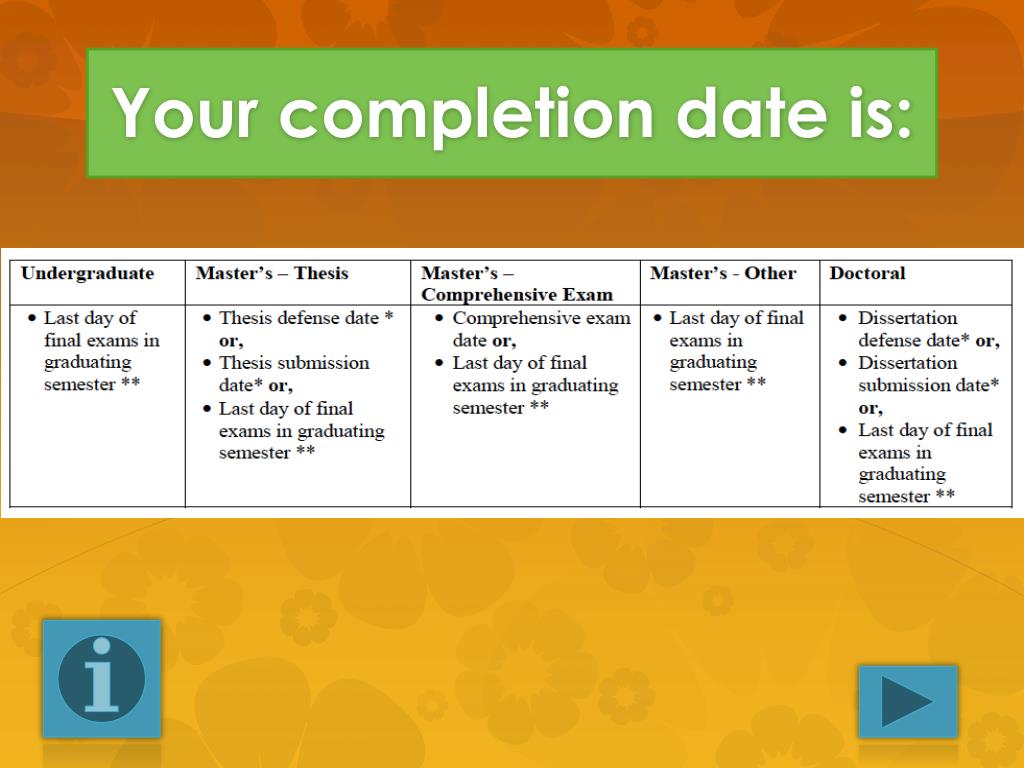 Your completion date is:

| Undergraduate | Master's – Thesis | Master's – Comprehensive Exam | Master's - Other | Doctoral |
|---|---|---|---|---|
| • Last day of final exams in graduating semester ** | • Thesis defense date * or, • Thesis submission date* or, • Last day of final exams in graduating semester ** | • Comprehensive exam date or, • Last day of final exams in graduating semester ** | • Last day of final exams in graduating semester ** | • Dissertation defense date* or, • Dissertation submission date* or, • Last day of final exams in graduating semester ** |

i